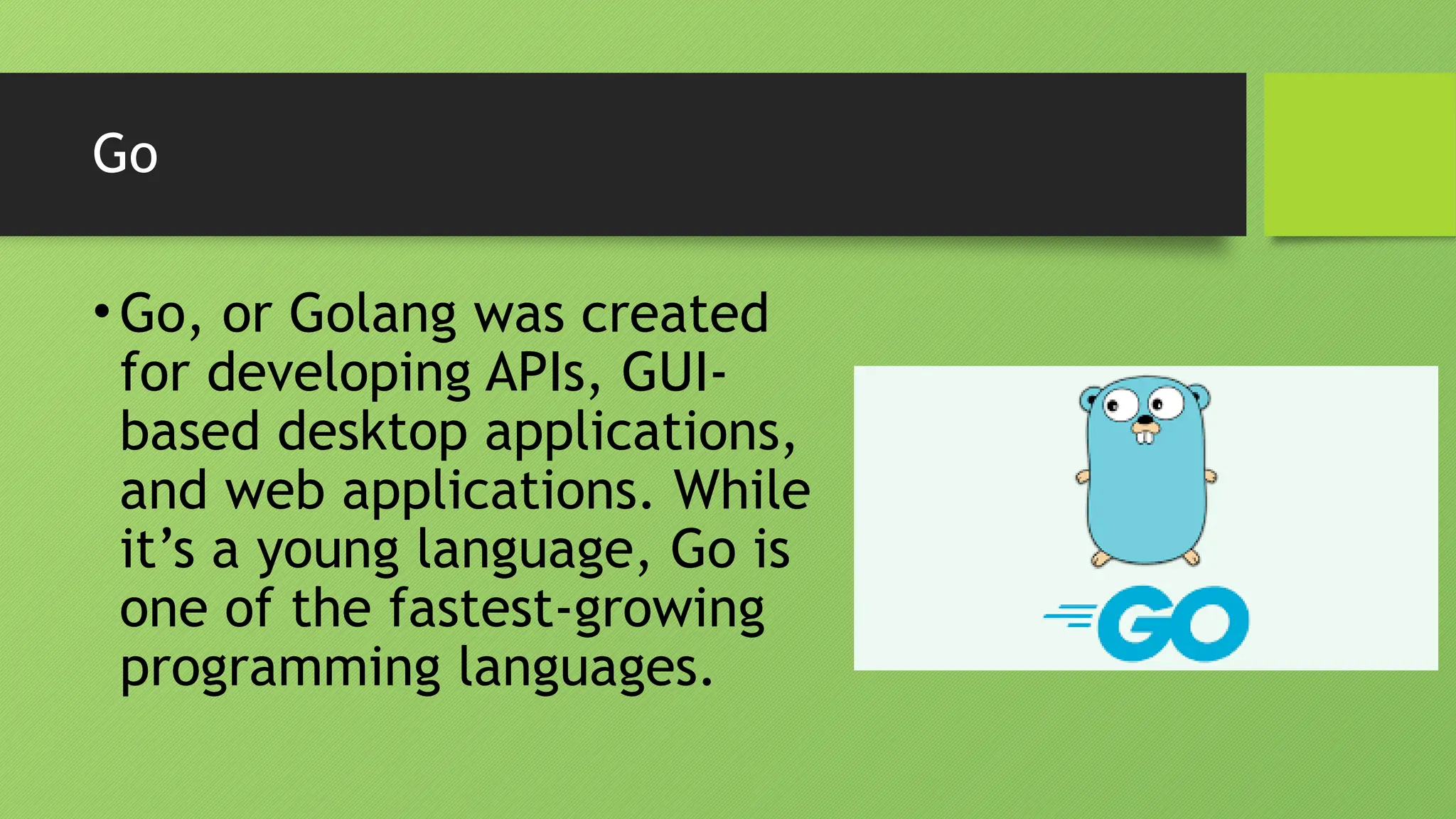 Go

• Go, or Golang was created for developing APIs, GUI-based desktop applications, and web applications. While it's a young language, Go is one of the fastest-growing programming languages.

GO